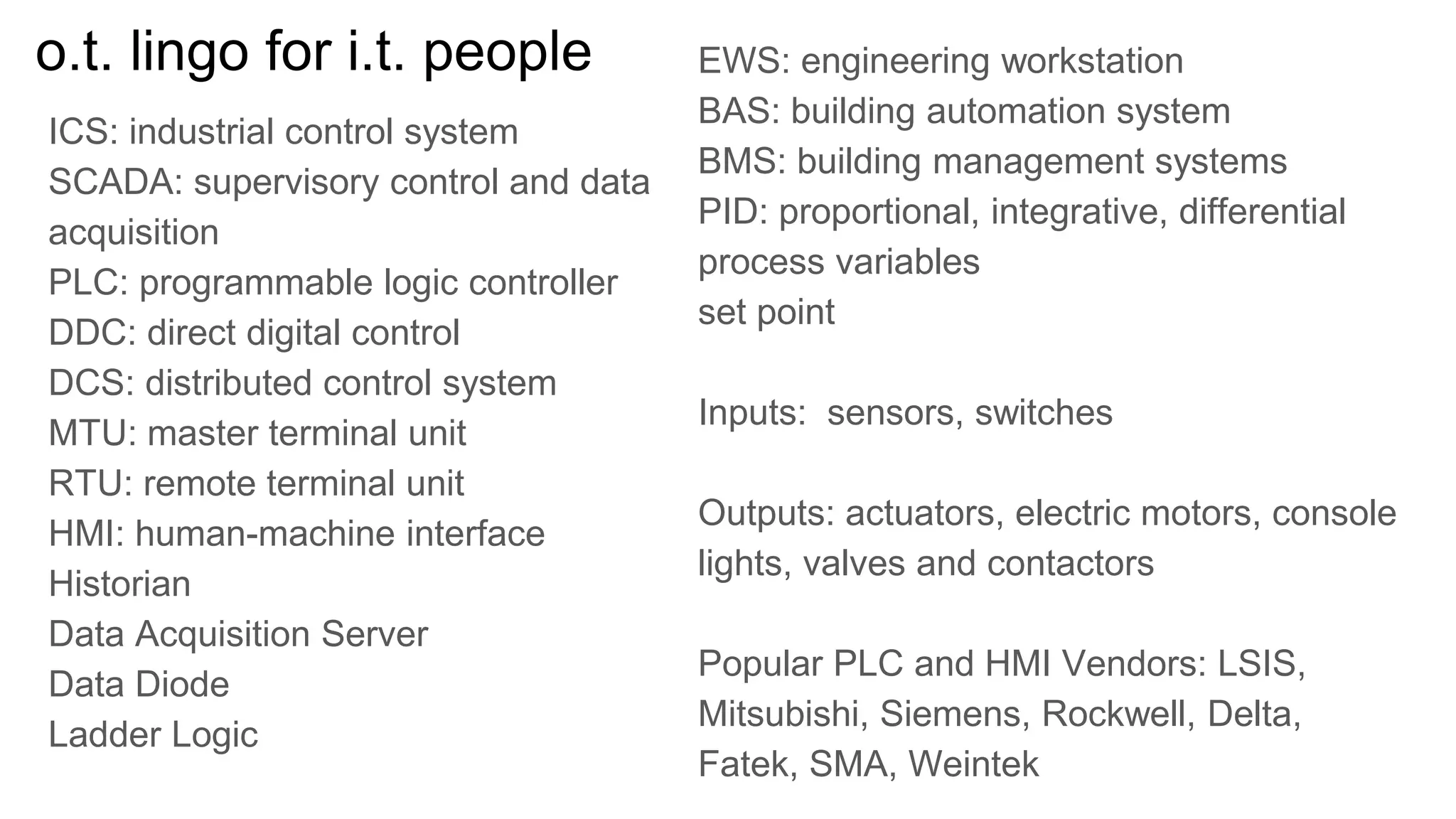 o.t. lingo for i.t. people

ICS: industrial control system
SCADA: supervisory control and data acquisition
PLC: programmable logic controller
DDC: direct digital control
DCS: distributed control system
MTU: master terminal unit
RTU: remote terminal unit
HMI: human-machine interface
Historian
Data Acquisition Server
Data Diode
Ladder Logic

EWS: engineering workstation
BAS: building automation system
BMS: building management systems
PID: proportional, integrative, differential
process variables
set point

Inputs:  sensors, switches

Outputs: actuators, electric motors, console lights, valves and contactors

Popular PLC and HMI Vendors: LSIS, Mitsubishi, Siemens, Rockwell, Delta, Fatek, SMA, Weintek